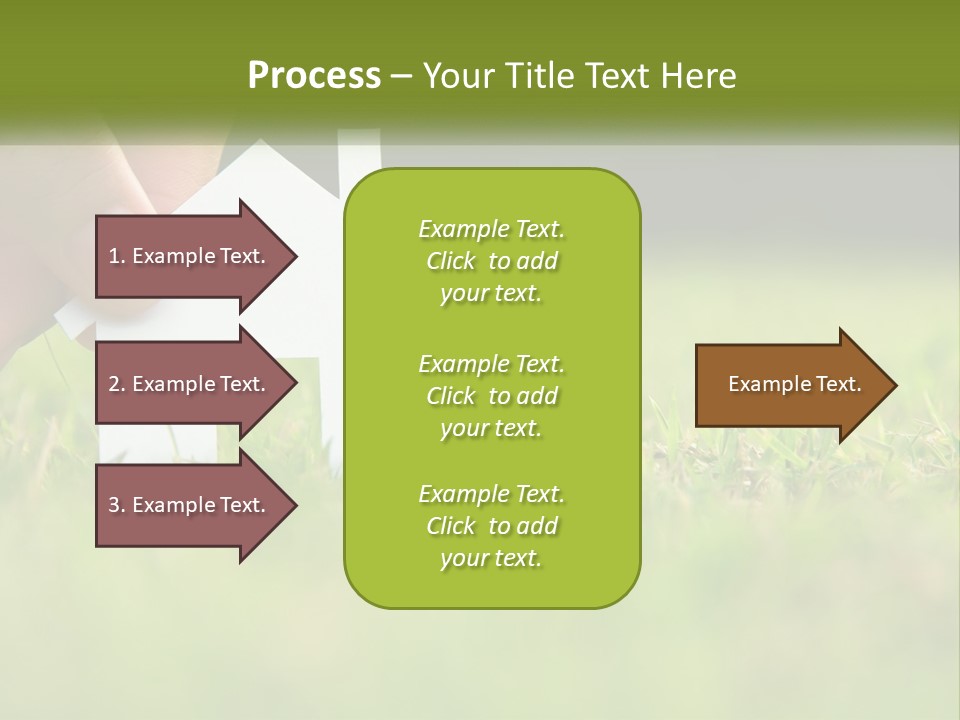 Process – Your Title Text Here

1. Example Text.

2. Example Text.

3. Example Text.

Example Text. Click to add your text.

Example Text. Click to add your text.

Example Text. Click to add your text.

Example Text.